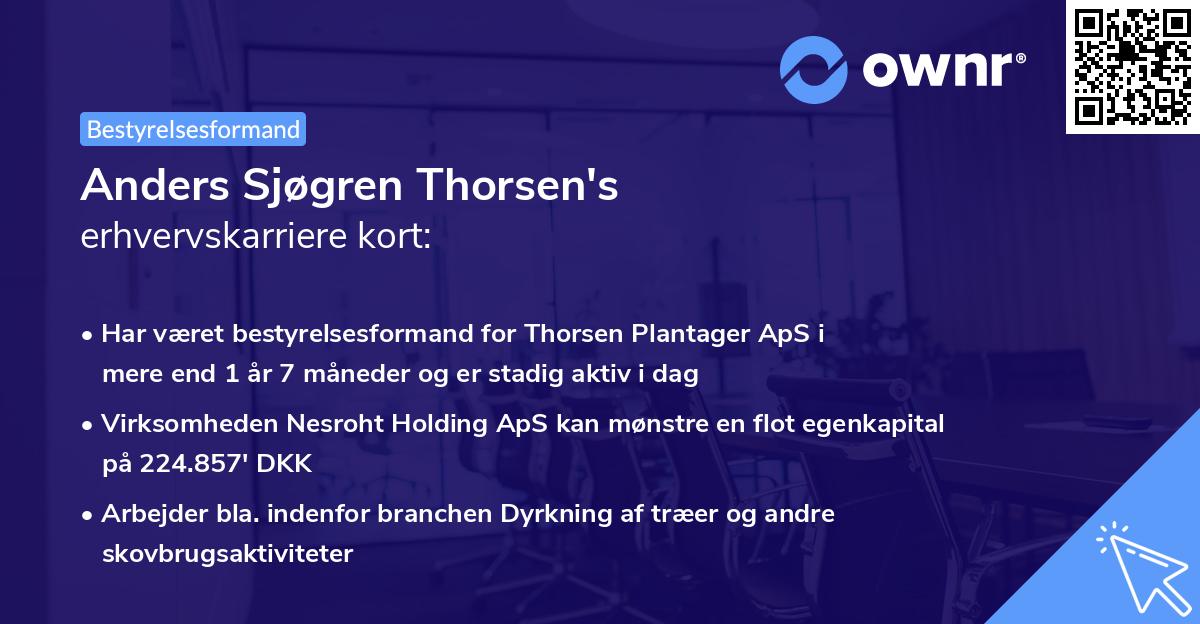 ownr®

Bestyrelsesformand

Anders Sjøgren Thorsen's
erhvervskarriere kort:

• Har været bestyrelsesformand for Thorsen Plantager ApS i mere end 1 år 7 måneder og er stadig aktiv i dag

• Virksomheden Nesroht Holding ApS kan mønstre en flot egenkapital på 224.857' DKK

• Arbejder bla. indenfor branchen Dyrkning af træer og andre skovbrugsaktiviteter